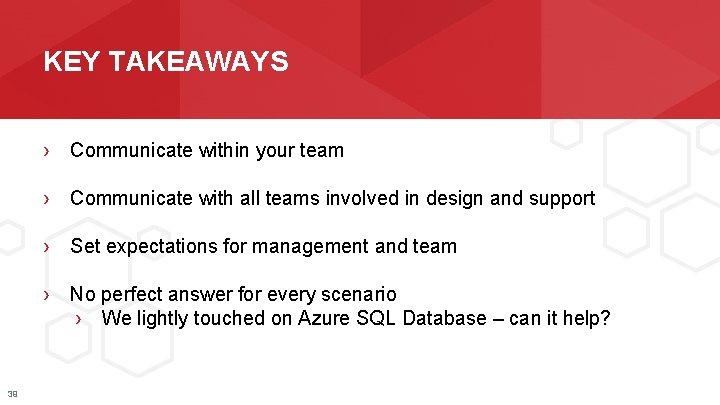 KEY TAKEAWAYS

› Communicate within your team

› Communicate with all teams involved in design and support

› Set expectations for management and team

› No perfect answer for every scenario
› We lightly touched on Azure SQL Database – can it help?

39